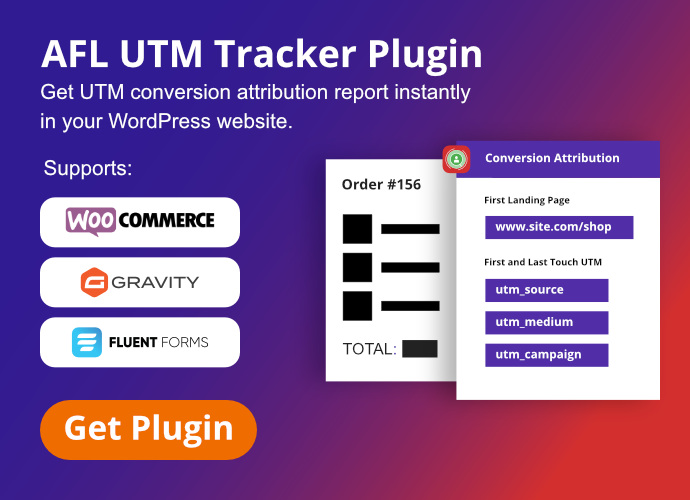 AFL UTM Tracker Plugin

Get UTM conversion attribution report instantly in your WordPress website.

Supports:

WOO COMMERCE

GRAVITY

FLUENT FORMS

Get Plugin

Order #156

TOTAL:

Conversion Attribution

First Landing Page

www.site.com/shop

First and Last Touch UTM

utm_source

utm_medium

utm_campaign